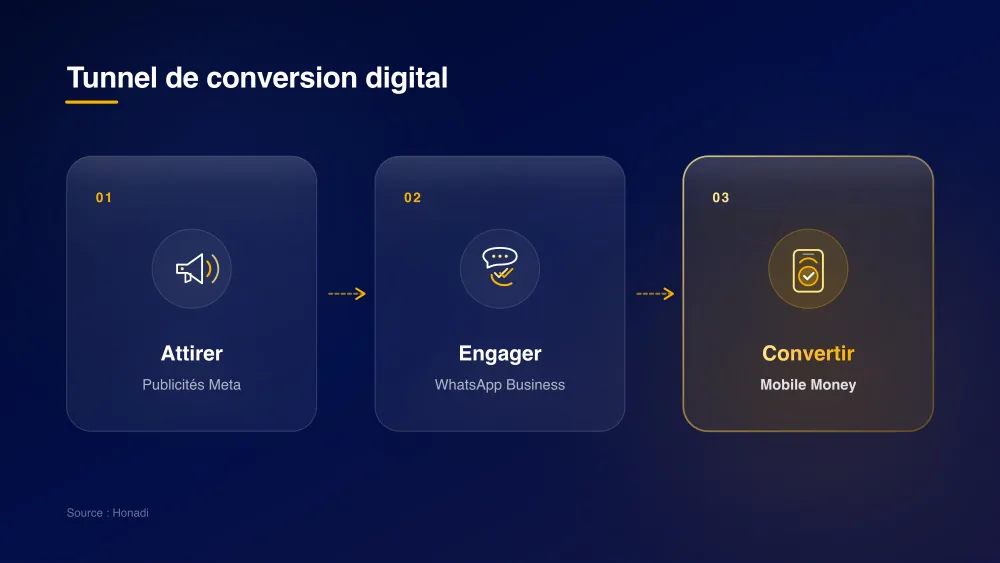 Tunnel de conversion digital

01

Attirer

Publicités Meta

02

Engager

WhatsApp Business

03

Convertir

Mobile Money

Source : Honadi